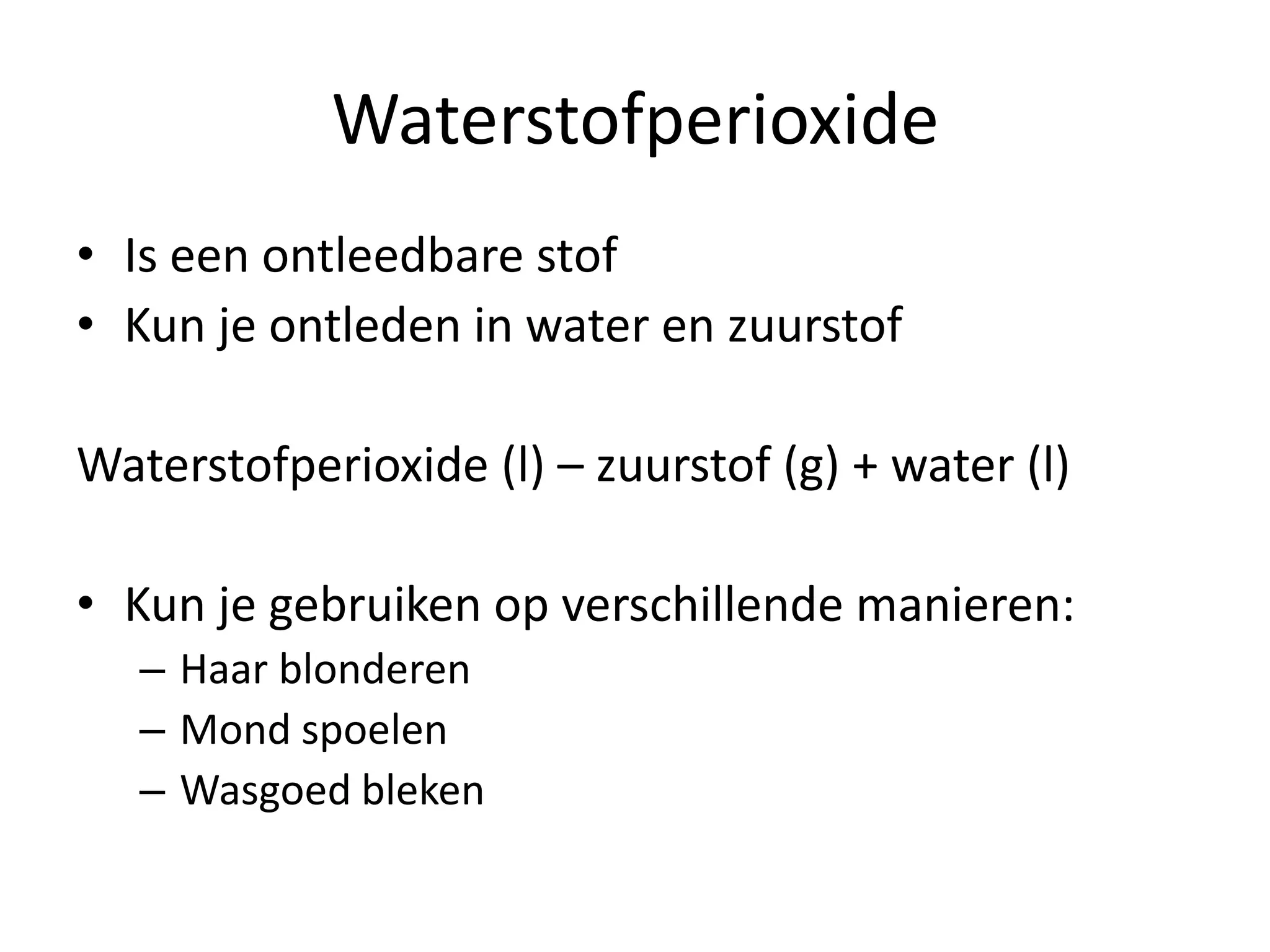 Waterstofperioxide

• Is een ontleedbare stof
• Kun je ontleden in water en zuurstof

Waterstofperioxide (l) – zuurstof (g) + water (l)

• Kun je gebruiken op verschillende manieren:
– Haar blonderen
– Mond spoelen
– Wasgoed bleken